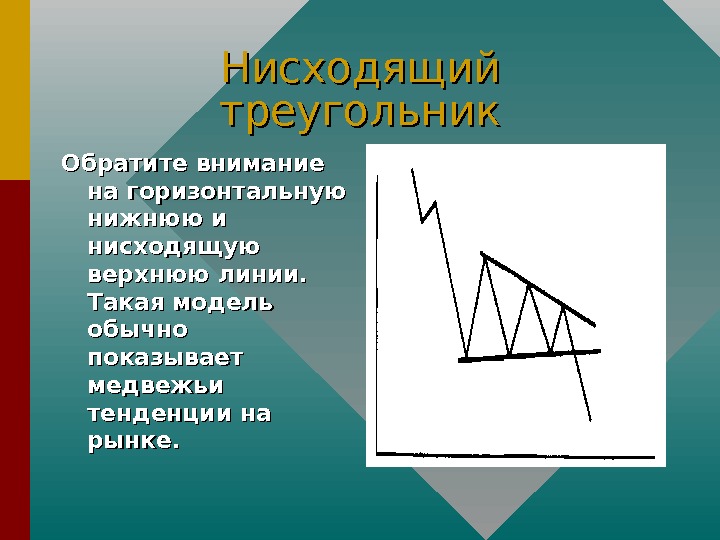 Нисходящий треугольник

Обратите внимание на горизонтальную нижнюю и нисходящую верхнюю линии. Такая модель обычно показывает медвежьи тенденции на рынке.